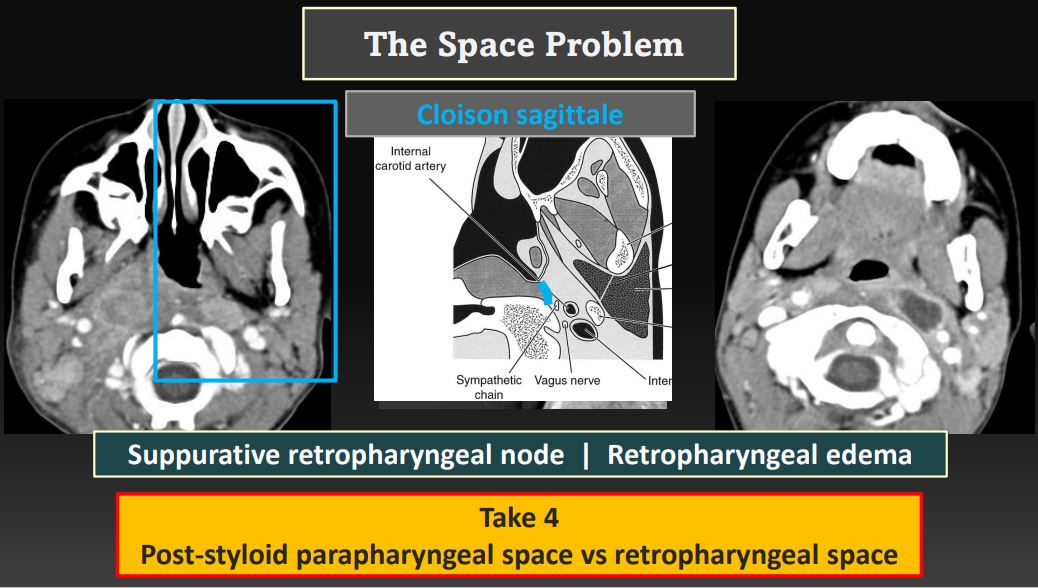 The Space Problem

Cloison sagittale

Internal carotid artery

Sympathetic chain

Vagus nerve

Inter

Suppurative retropharyngeal node | Retropharyngeal edema

Take 4
Post-styloid parapharyngeal space vs retropharyngeal space